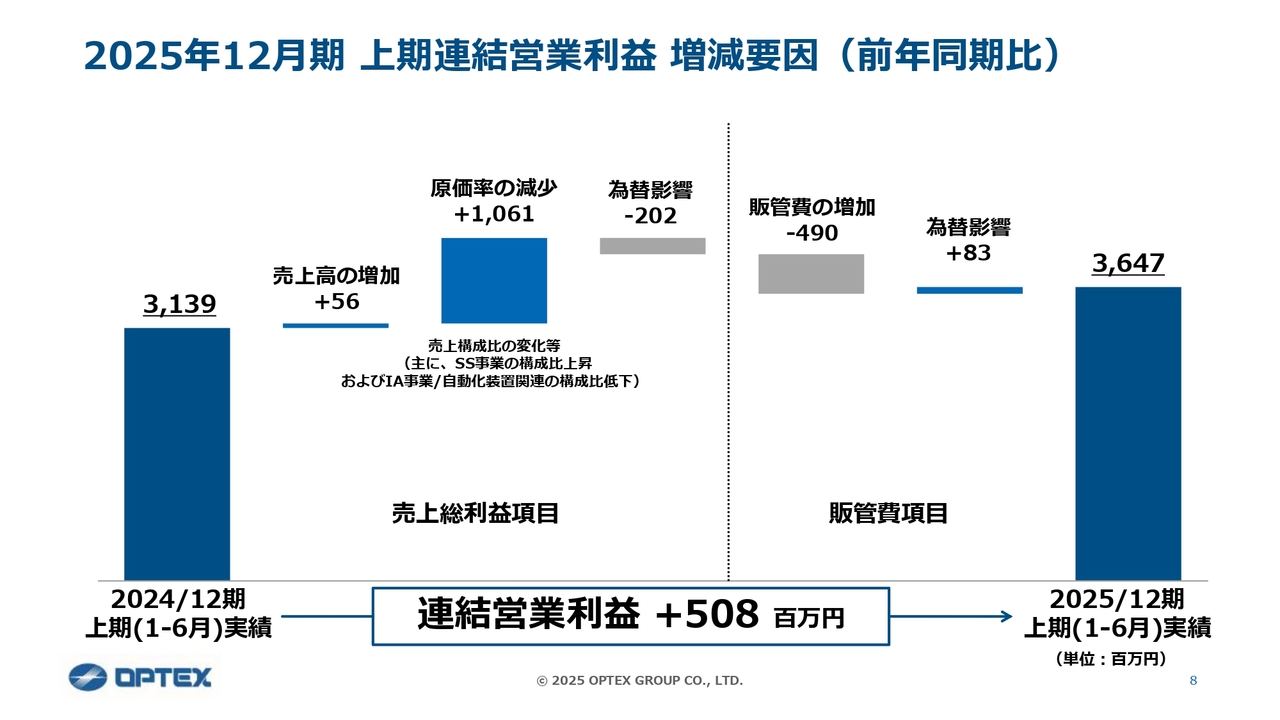 2025年12月期 上期連結営業利益 増減要因（前年同期比）

3,139

売上高の増加
+56

原価率の減少
+1,061

売上構成比の変化等
（主に、SS事業の構成比上昇
およびIA事業/自動化装置関連の構成比低下）

為替影響
-202

販管費の増加
-490

為替影響
+83

3,647

売上総利益項目

販管費項目

2024/12期
上期(1-6月)実績

連結営業利益 +508 百万円

2025/12期
上期(1-6月)実績

（単位：百万円）

OPTEX

© 2025 OPTEX GROUP CO., LTD.

8